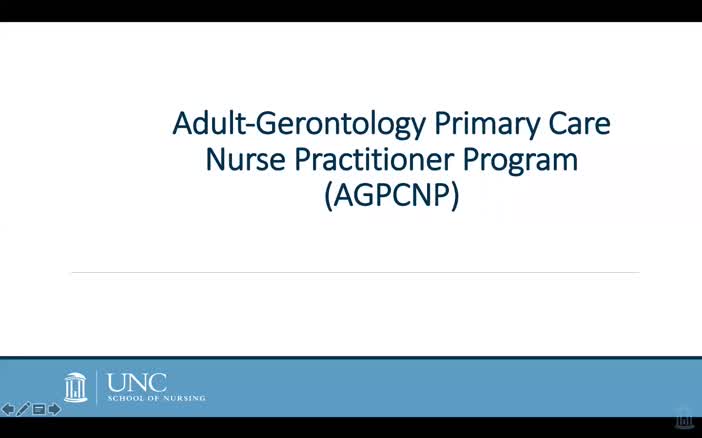 Adult-Gerontology Primary Care Nurse Practitioner Program (AGPCNP)

UNC
SCHOOL OF NURSING